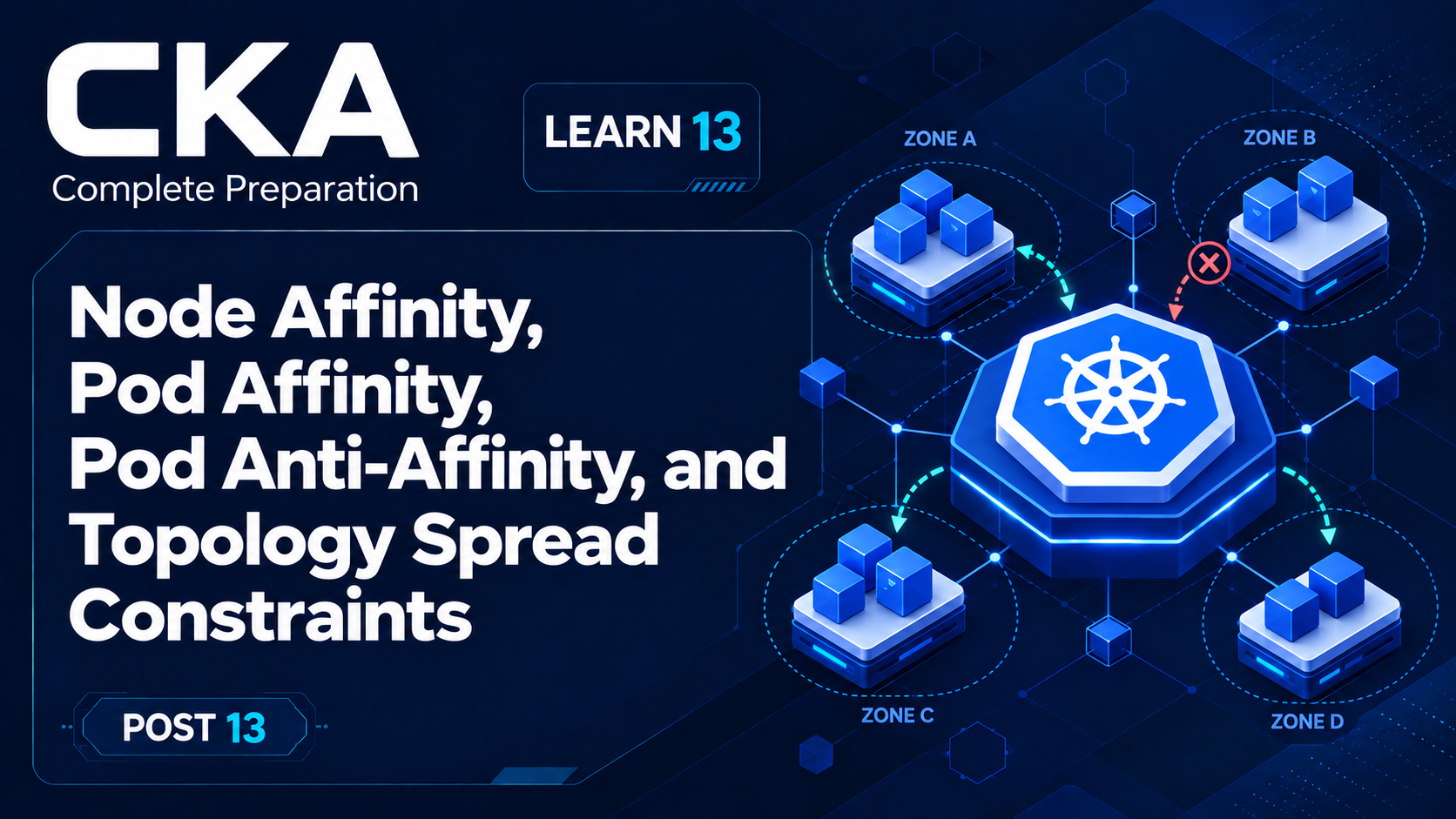 CKA
Complete Preparation

LEARN 13

Node Affinity, Pod Affinity, Pod Anti-Affinity, and Topology Spread Constraints

POST 13

ZONE A

ZONE B

ZONE C

ZONE D